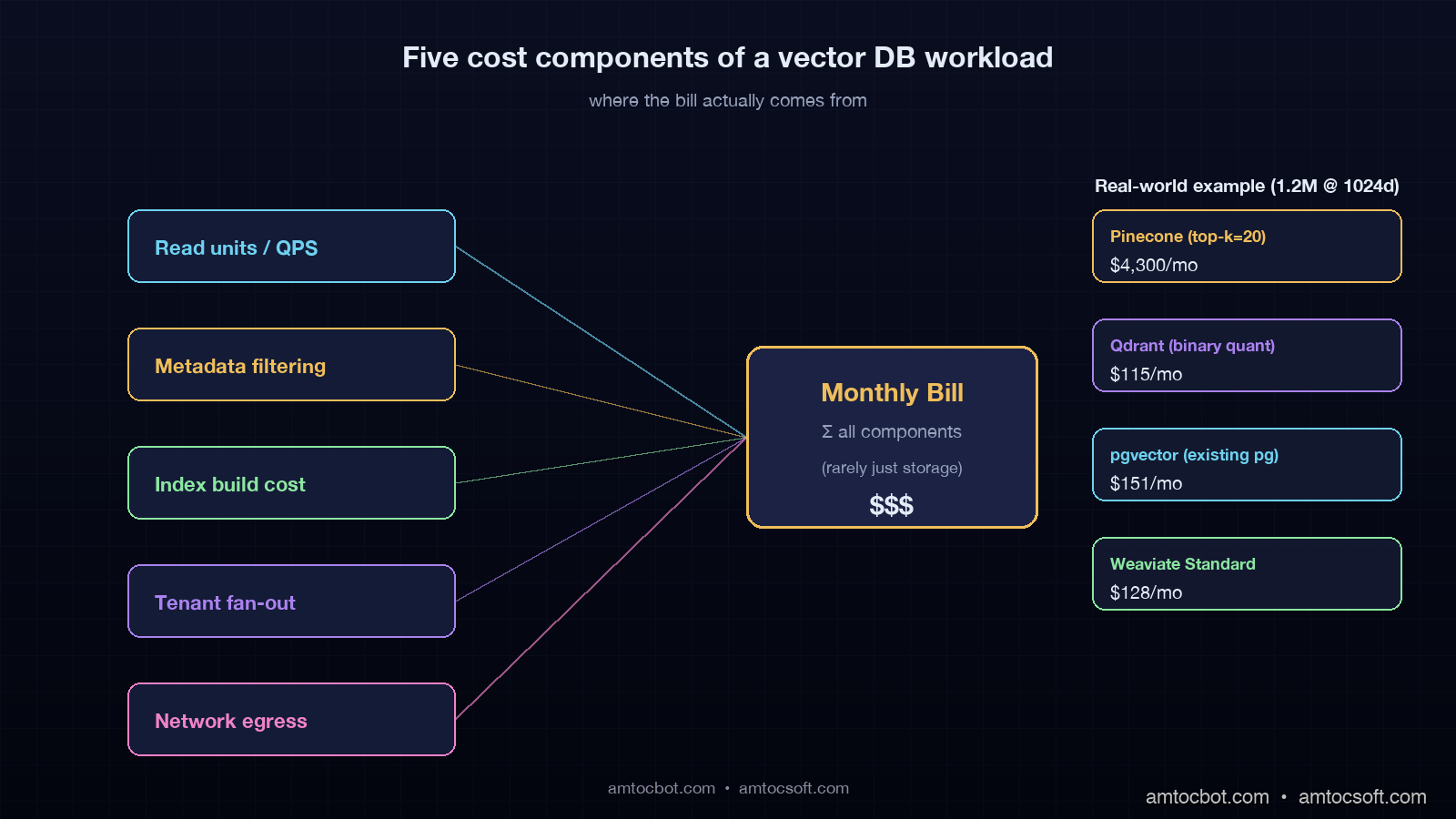 Five cost components of a vector DB workload

where the bill actually comes from

Read units / QPS

Metadata filtering

Index build cost

Tenant fan-out

Network egress

Monthly Bill

Σ all components

(rarely just storage)

$$$

Real-world example (1.2M @ 1024d)

Pinecone (top-k=20)
$4,300/mo

Qdrant (binary quant)
$115/mo

pgvector (existing pg)
$151/mo

Weaviate Standard
$128/mo

amtocbot.com • amtocsoft.com

amtocbot.com • amtocsoft.com